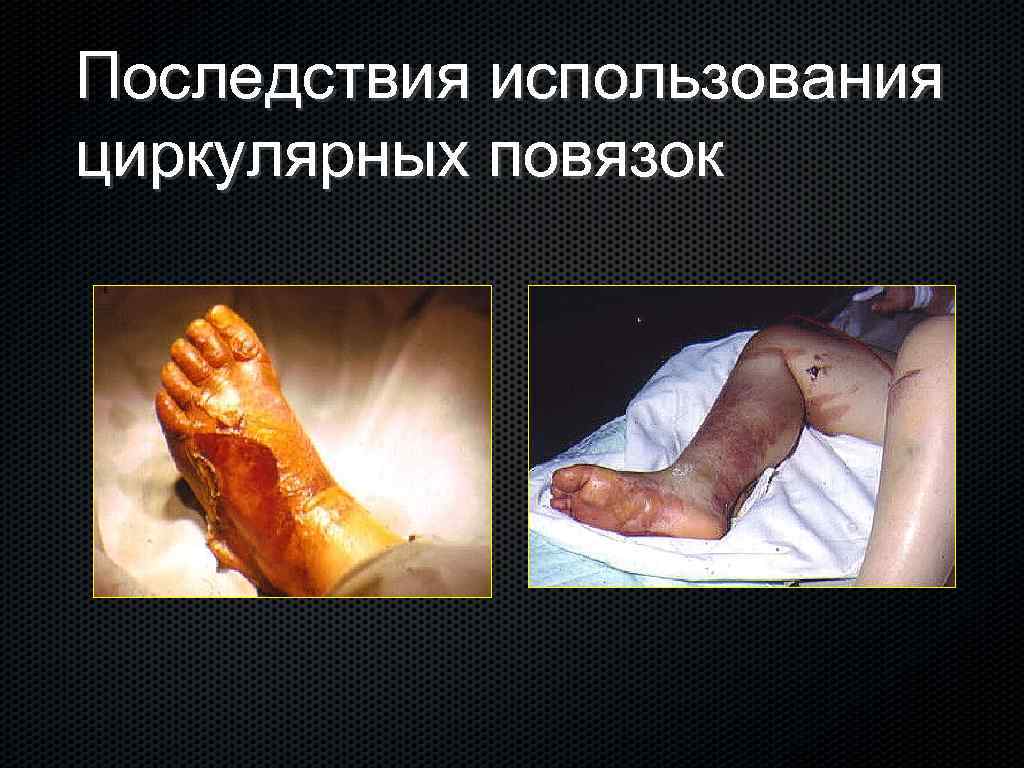 Последствия использования циркулярных повязок